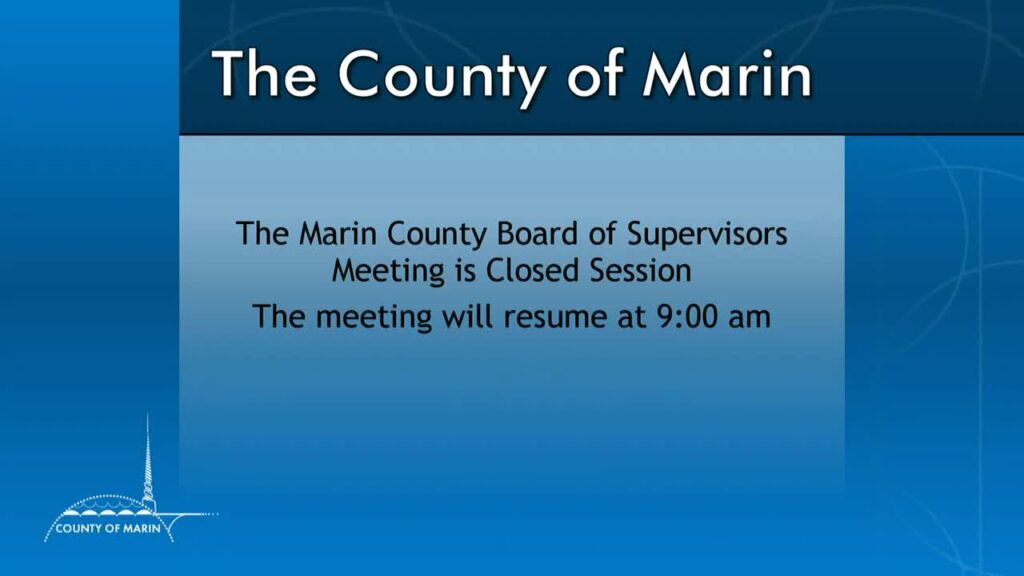 The County of Marin

The Marin County Board of Supervisors Meeting is Closed Session

The meeting will resume at 9:00 am

COUNTY OF MARIN